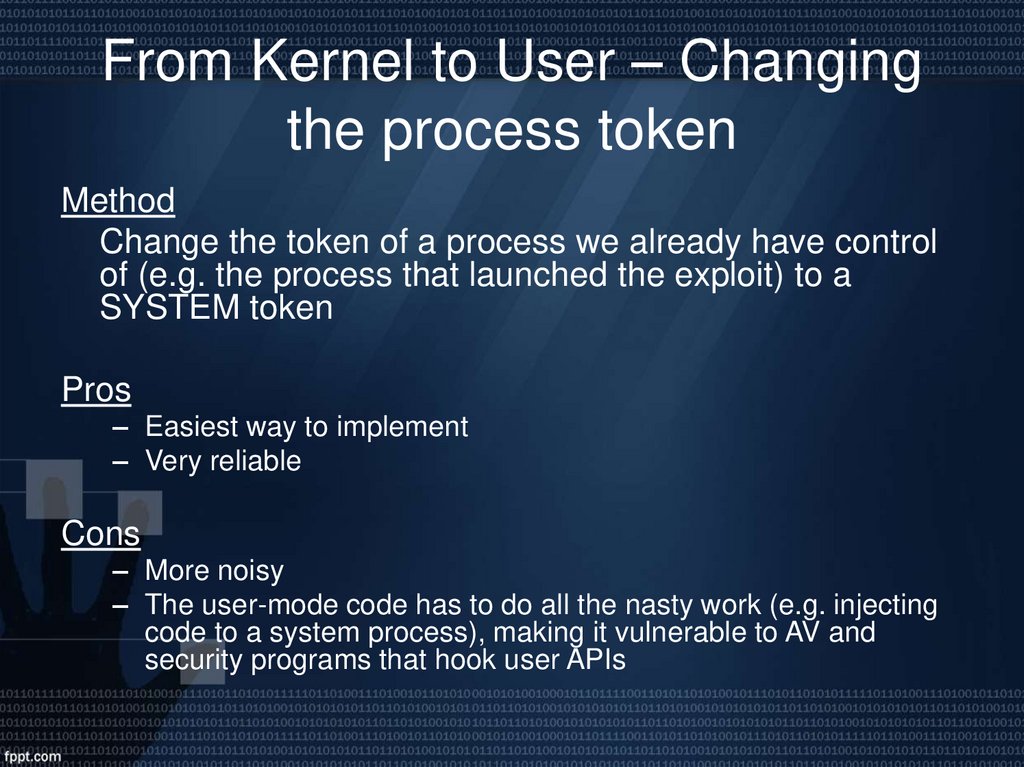 From Kernel to User – Changing the process token

Method

Change the token of a process we already have control of (e.g. the process that launched the exploit) to a SYSTEM token

Pros

– Easiest way to implement
– Very reliable

Cons

– More noisy
– The user-mode code has to do all the nasty work (e.g. injecting code to a system process), making it vulnerable to AV and security programs that hook user APIs

fppt.com